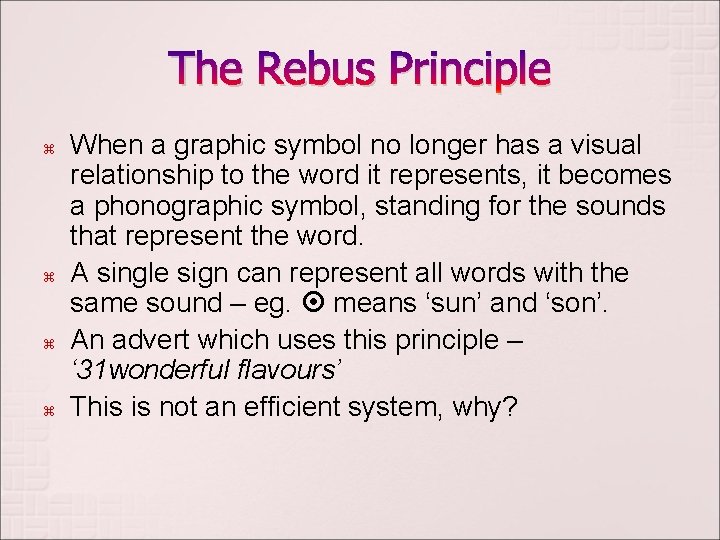 The Rebus Principle

⌘ When a graphic symbol no longer has a visual relationship to the word it represents, it becomes a phonographic symbol, standing for the sounds that represent the word.

⌘ A single sign can represent all words with the same sound – eg. ⊙ means ‘sun’ and ‘son’.

⌘ An advert which uses this principle – ‘31wonderful flavours’

⌘ This is not an efficient system, why?